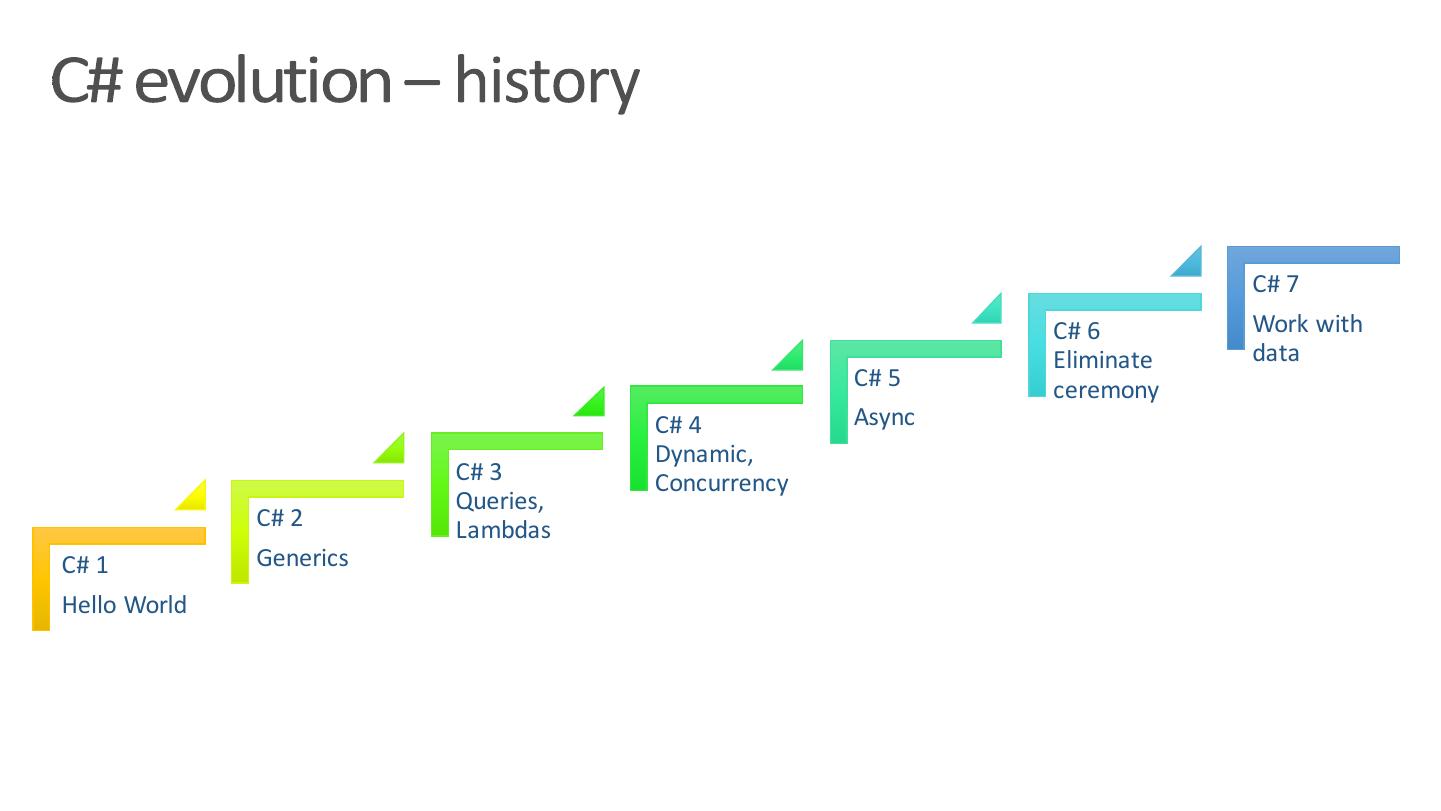 C# evolution – history

C# 1
Hello World

C# 2
Generics

C# 3
Queries, Lambdas

C# 4
Dynamic, Concurrency

C# 5
Async

C# 6
Eliminate ceremony

C# 7
Work with data